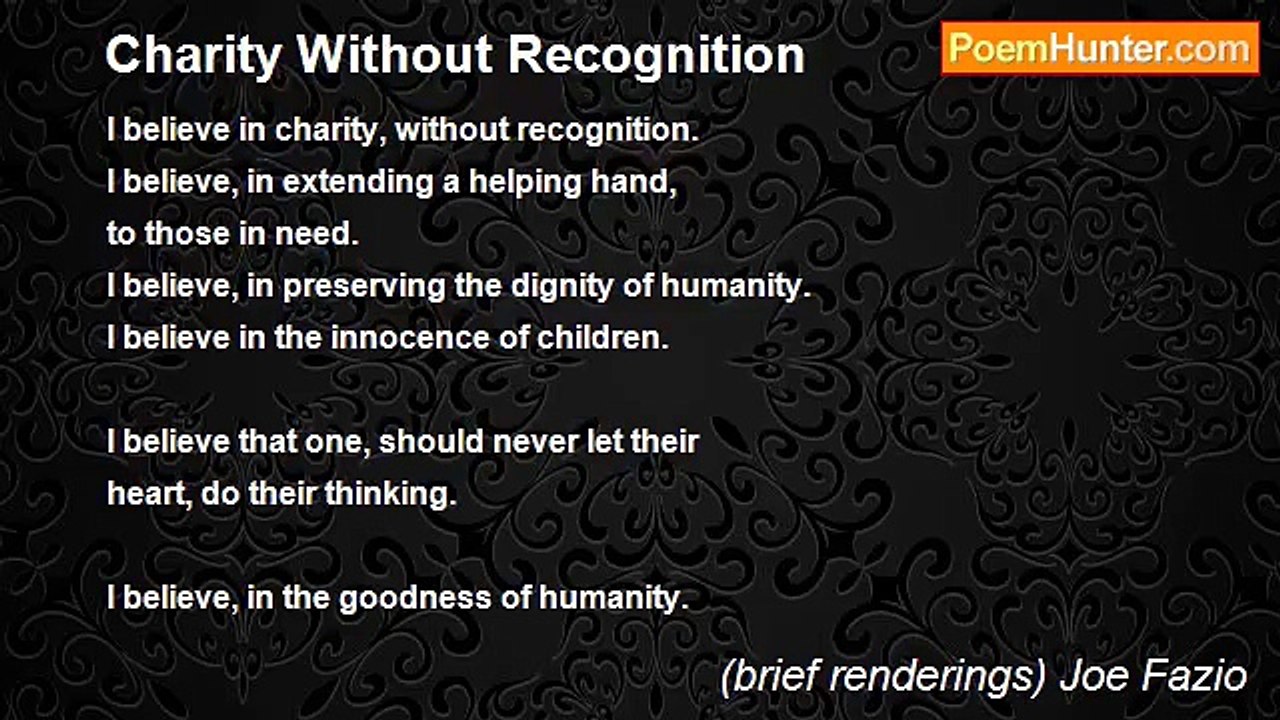 Charity Without Recognition

PoemHunter.com

I believe in charity, without recognition.
I believe, in extending a helping hand,
to those in need.
I believe, in preserving the dignity of humanity.
I believe in the innocence of children.

I believe that one, should never let their
heart, do their thinking.

I believe, in the goodness of humanity.

(brief renderings) Joe Fazio